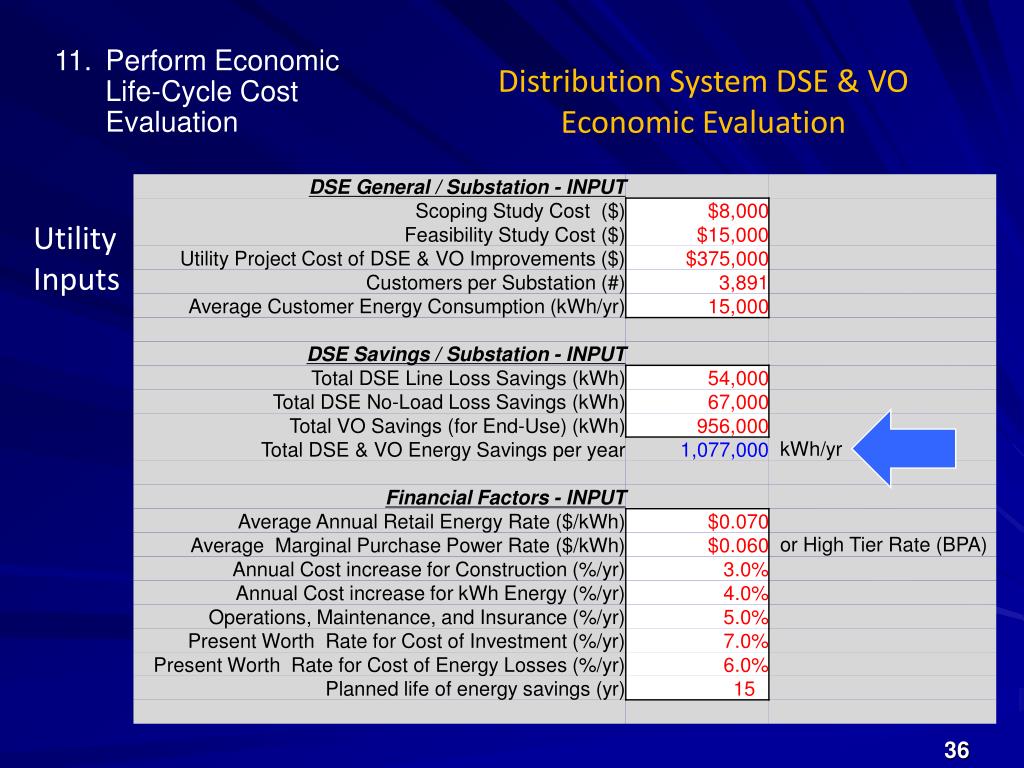 11. Perform Economic Life-Cycle Cost Evaluation

Distribution System DSE & VO Economic Evaluation

Utility Inputs

| DSE General / Substation - INPUT | | |
|---|---|---|
| Scoping Study Cost ($) | $8,000 | |
| Feasibility Study Cost ($) | $15,000 | |
| Utility Project Cost of DSE & VO Improvements ($) | $375,000 | |
| Customers per Substation (#) | 3,891 | |
| Average Customer Energy Consumption (kWh/yr) | 15,000 | |
| | | |
| DSE Savings / Substation - INPUT | | |
| Total DSE Line Loss Savings (kWh) | 54,000 | |
| Total DSE No-Load Loss Savings (kWh) | 67,000 | |
| Total VO Savings (for End-Use) (kWh) | 956,000 | |
| Total DSE & VO Energy Savings per year | 1,077,000 | kWh/yr |
| | | |
| Financial Factors - INPUT | | |
| Average Annual Retail Energy Rate ($/kWh) | $0.070 | |
| Average Marginal Purchase Power Rate ($/kWh) | $0.060 | or High Tier Rate (BPA) |
| Annual Cost increase for Construction (%/yr) | 3.0% | |
| Annual Cost increase for kWh Energy (%/yr) | 4.0% | |
| Operations, Maintenance, and Insurance (%/yr) | 5.0% | |
| Present Worth Rate for Cost of Investment (%/yr) | 7.0% | |
| Present Worth Rate for Cost of Energy Losses (%/yr) | 6.0% | |
| Planned life of energy savings (yr) | 15 | |

36